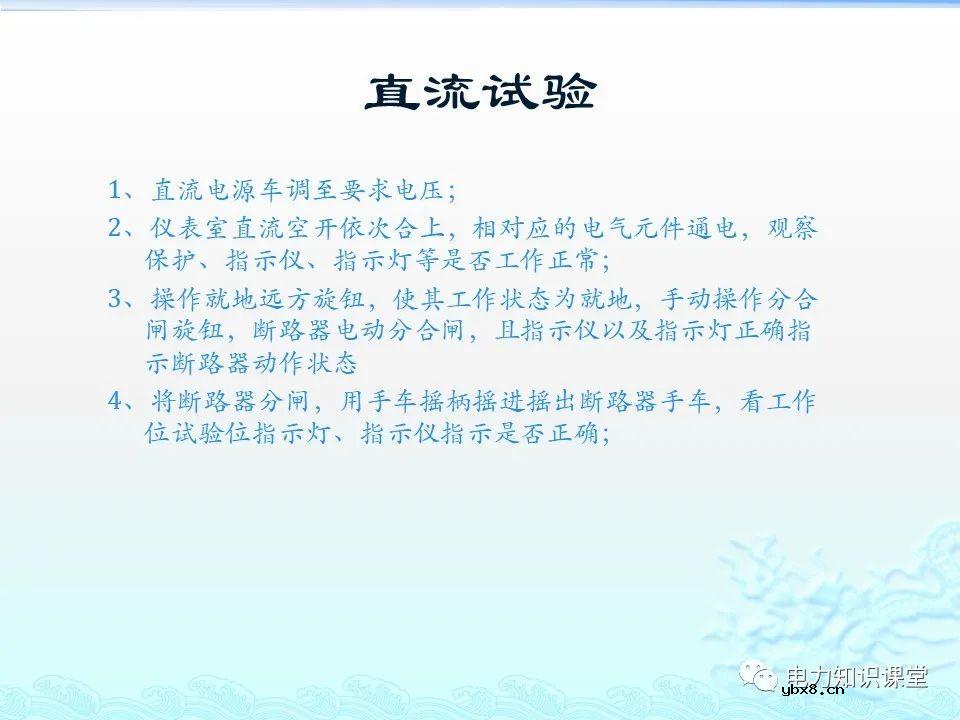 直流试验

1、直流电源车调至要求电压；

2、仪表室直流空开依次合上，相对应的电气元件通电，观察保护、指示仪、指示灯等是否工作正常；

3、操作就地远方旋钮，使其工作状态为就地，手动操作分合闸旋钮，断路器电动分合闸，且指示仪以及指示灯正确指示断路器动作状态

4、将断路器分闸，用手车摇柄摇进摇出断路器手车，看工作位试验位指示灯、指示仪指示是否正确；

电力知识课堂
ybx8.cn